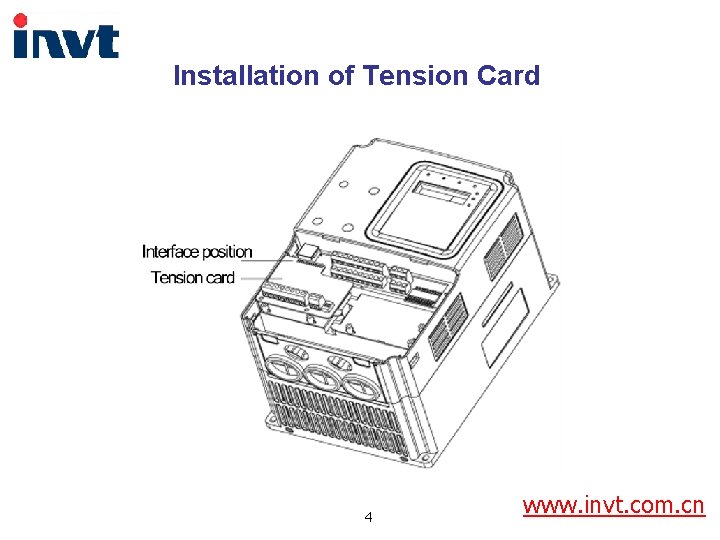 invt

Installation of Tension Card

Interface position
Tension card

4

www.invt.com.cn